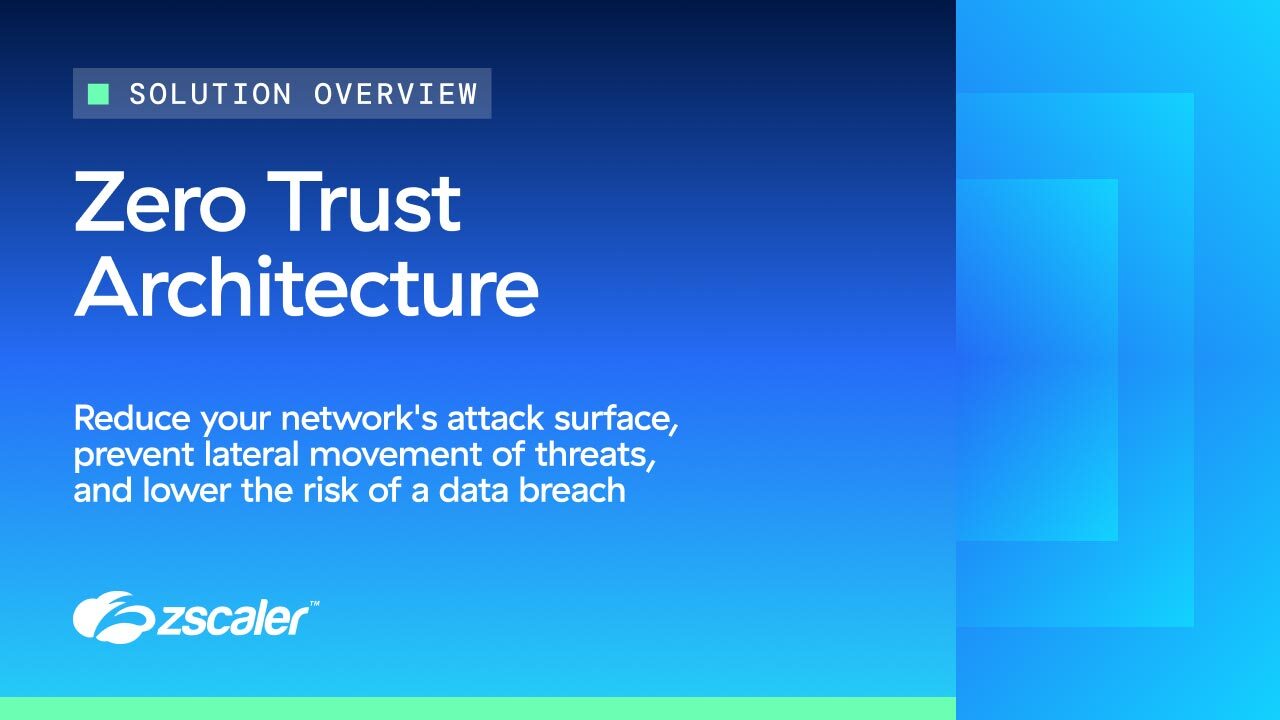 SOLUTION OVERVIEW

Zero Trust Architecture

Reduce your network's attack surface, prevent lateral movement of threats, and lower the risk of a data breach

zscaler™